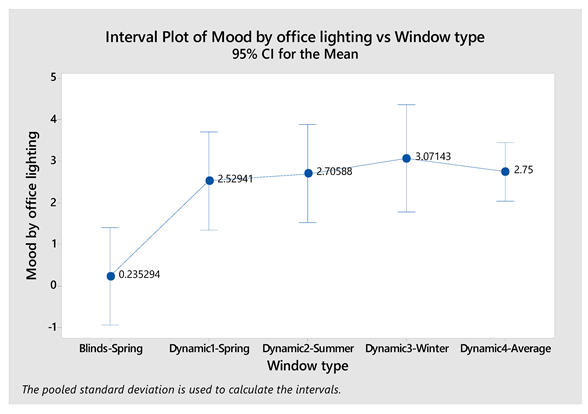 Interval Plot of Mood by office lighting vs Window type
95% CI for the Mean

Mood by office lighting

5
4
3
2
1
0
-1

0.235294
2.52941
2.70588
3.07143
2.75

Blinds-Spring
Dynamic1-Spring
Dynamic2-Summer
Dynamic3-Winter
Dynamic4-Average

Window type

The pooled standard deviation is used to calculate the intervals.